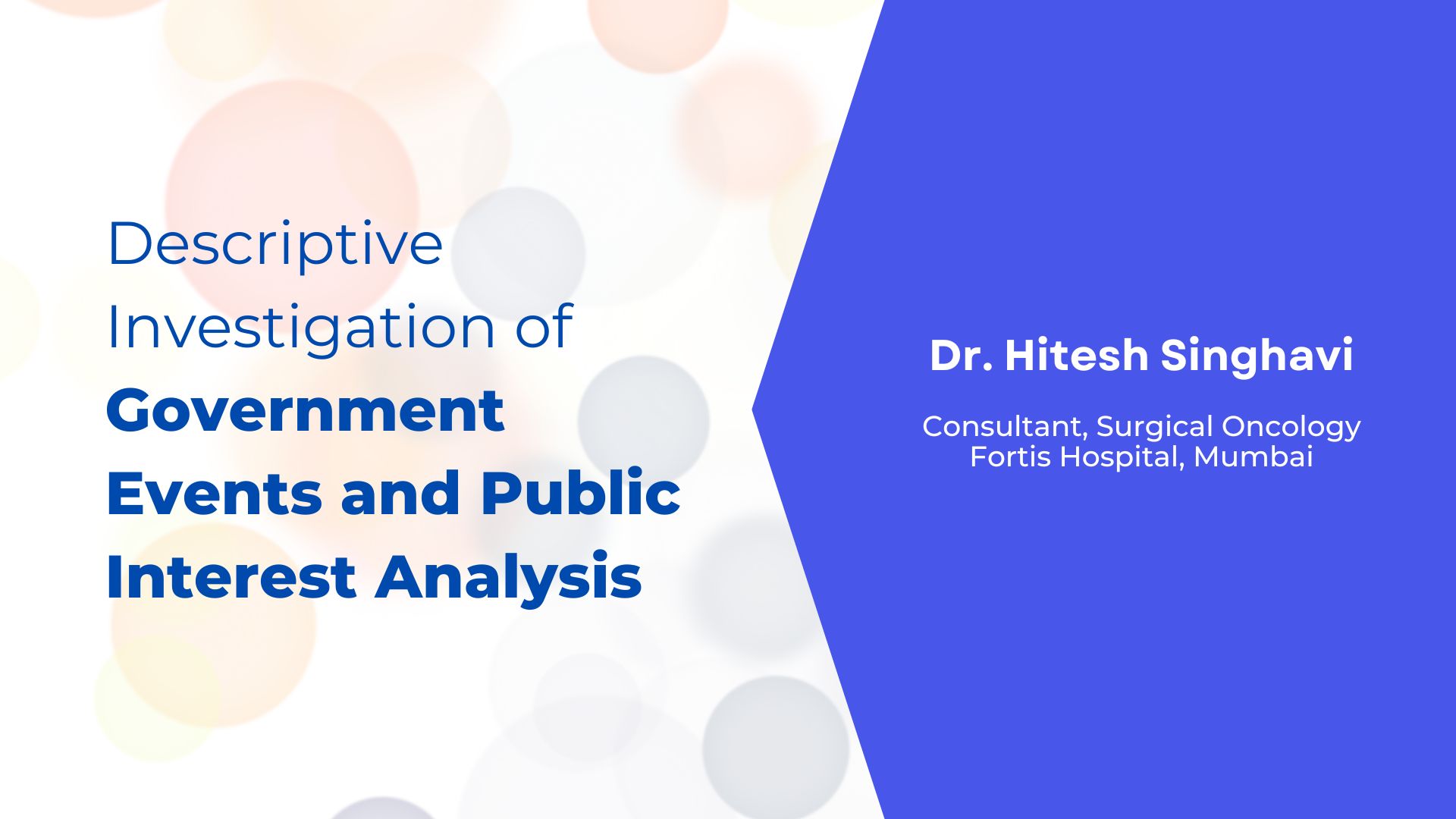 Descriptive Investigation of Government Events and Public Interest Analysis

Dr. Hitesh Singhavi

Consultant, Surgical Oncology
Fortis Hospital, Mumbai